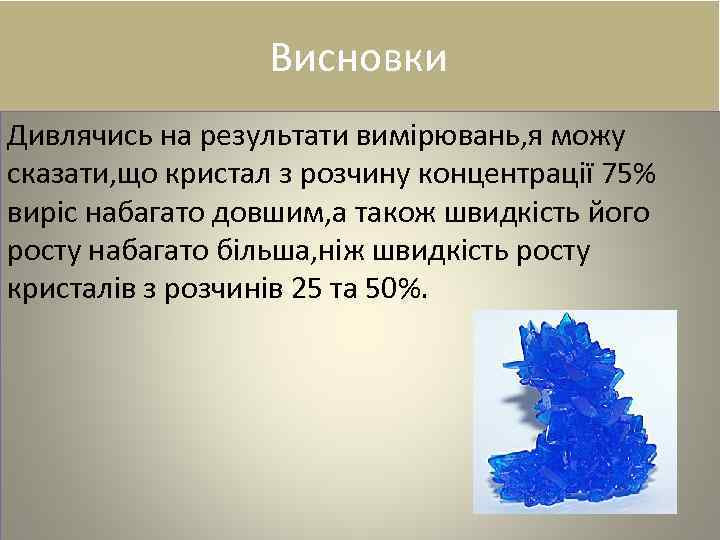 Висновки

Дивлячись на результати вимірювань,я можу сказати,що кристал з розчину концентрації 75% виріс набагато довшим,а також швидкість його росту набагато більша,ніж швидкість росту кристалів з розчинів 25 та 50%.